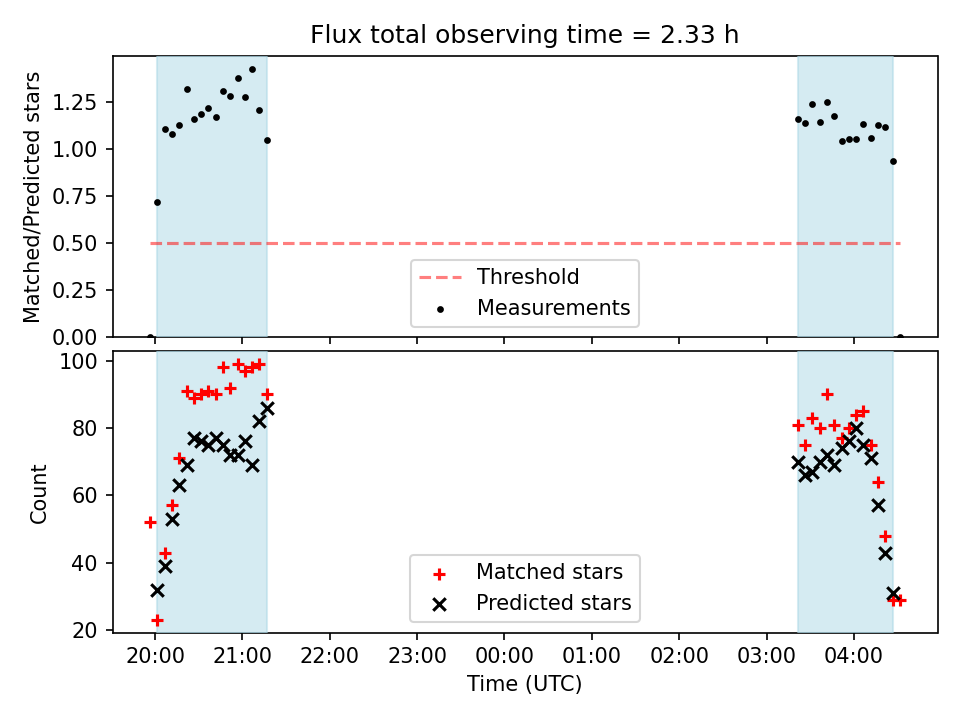 Flux total observing time = 2.33 h

Matched/Predicted stars

1.25
1.00
0.75
0.50
0.25
0.00

Threshold
Measurements

Count

100
80
60
40
20

Matched stars
Predicted stars

20:00 21:00 22:00 23:00 00:00 01:00 02:00 03:00 04:00

Time (UTC)